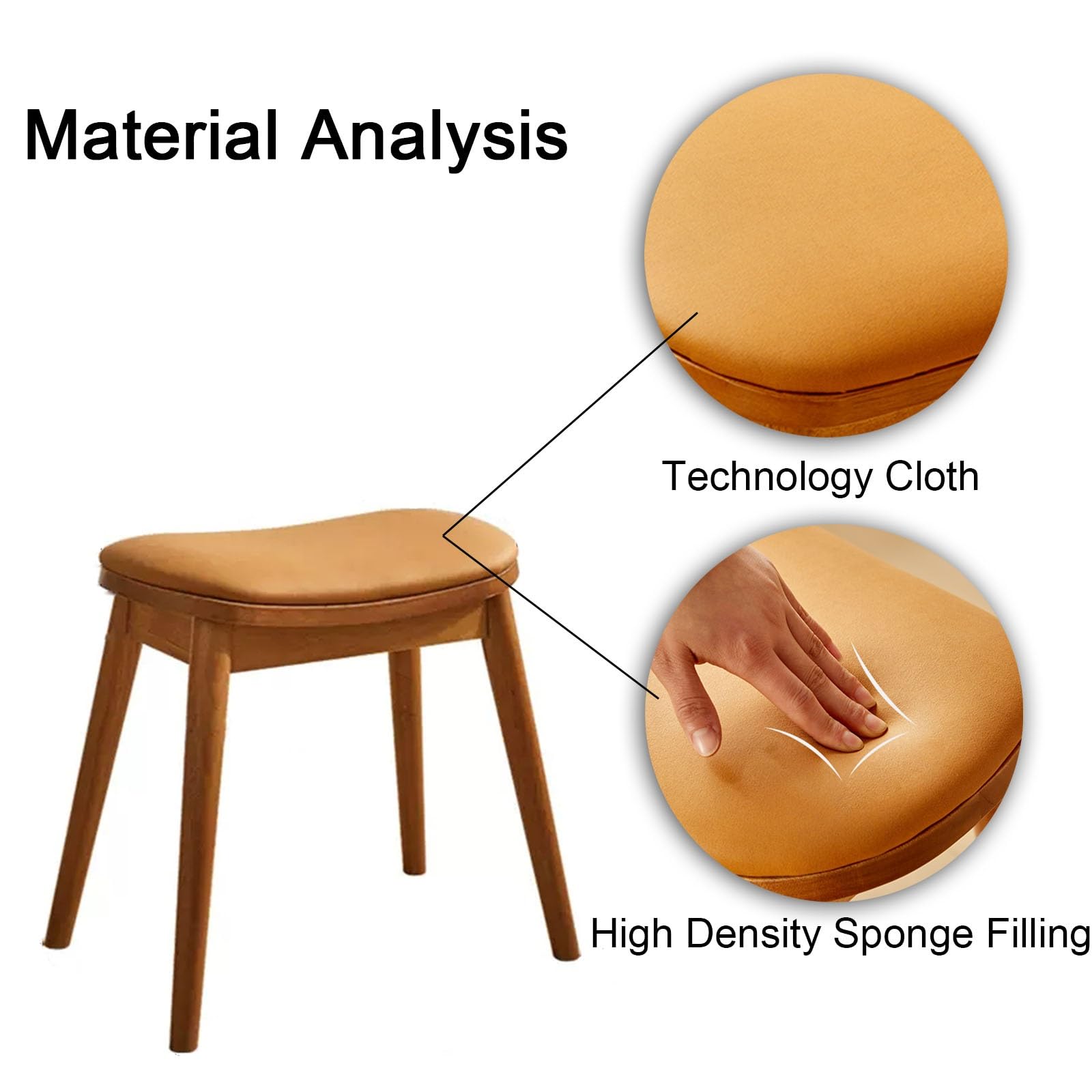 Material Analysis

Technology Cloth

High Density Sponge Filling